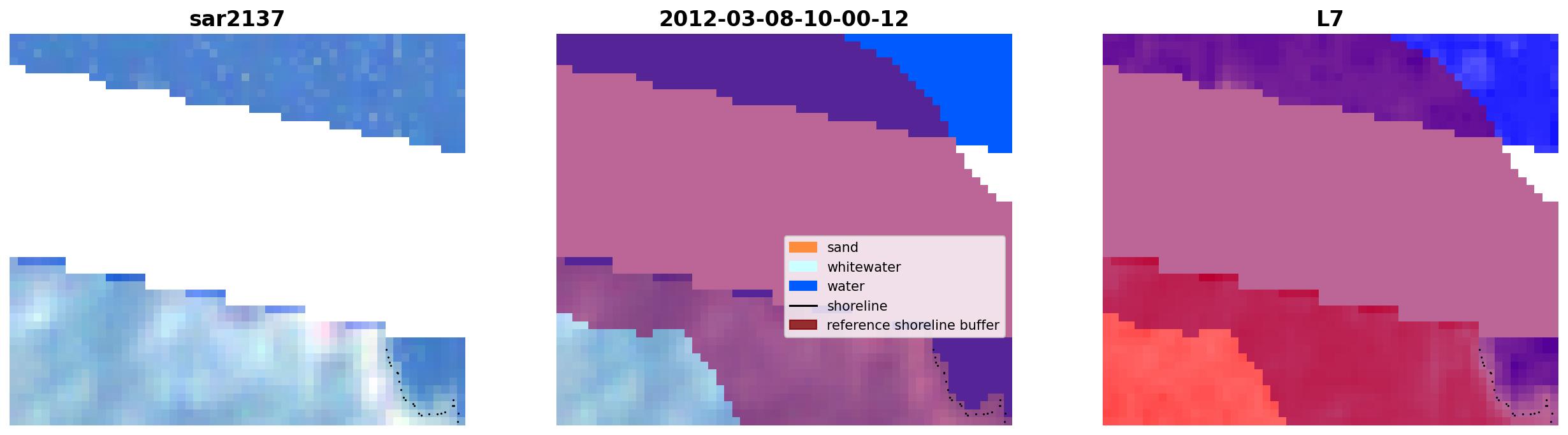 sar2137

2012-03-08-10-00-12

sand
whitewater
water
shoreline
reference shoreline buffer

L7